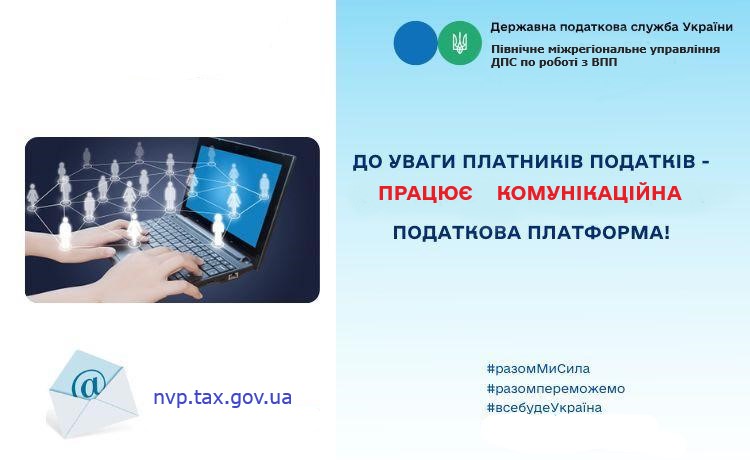 Державна податкова служба України
Північне міжрегіональне управління ДПС по роботі з ВПП

ДО УВАГИ ПЛАТНИКІВ ПОДАТКІВ - ПРАЦЮЄ КОМУНІКАЦІЙНА ПОДАТКОВА ПЛАТФОРМА!

@

nvp.tax.gov.ua

#разомМиСила
#разомпереможемо
#всебудеУкраїна